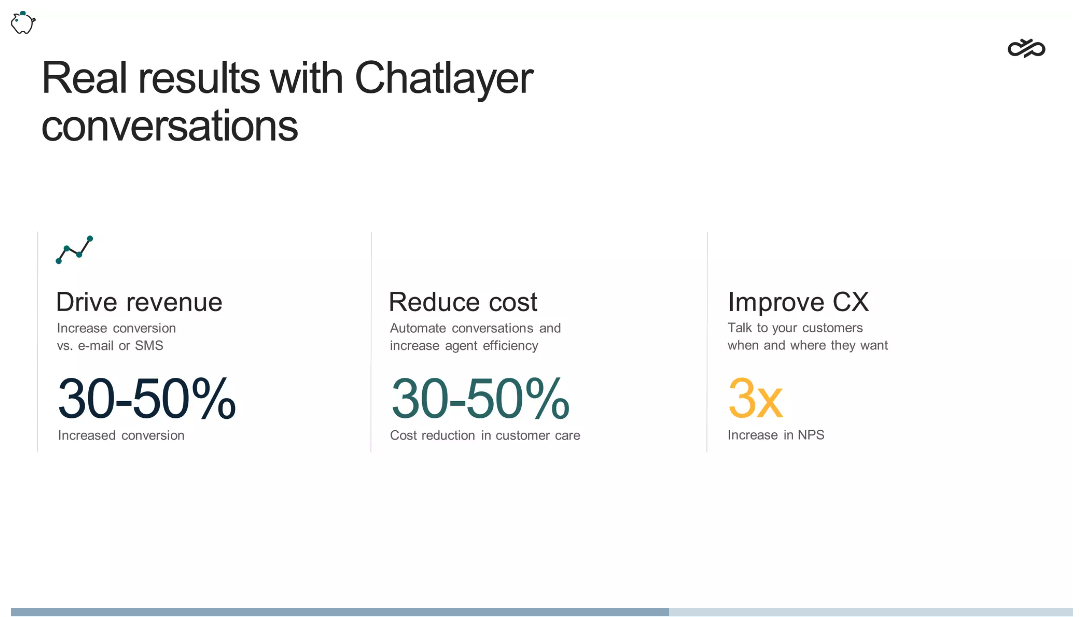 Real results with Chatlayer conversations

Drive revenue
Increase conversion vs. e-mail or SMS
30-50%
Increased conversion

Reduce cost
Automate conversations and increase agent efficiency
30-50%
Cost reduction in customer care

Improve CX
Talk to your customers when and where they want
3x
Increase in NPS